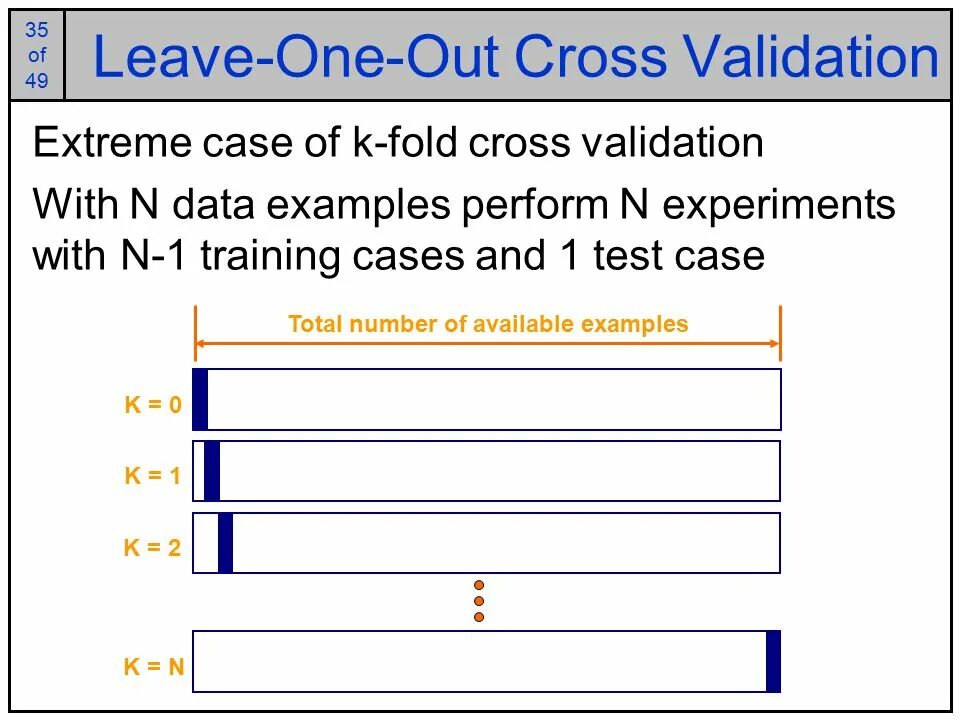 35
of
49

Leave-One-Out Cross Validation

Extreme case of k-fold cross validation

With N data examples perform N experiments with N-1 training cases and 1 test case

Total number of available examples

K = 0

K = 1

K = 2

K = N